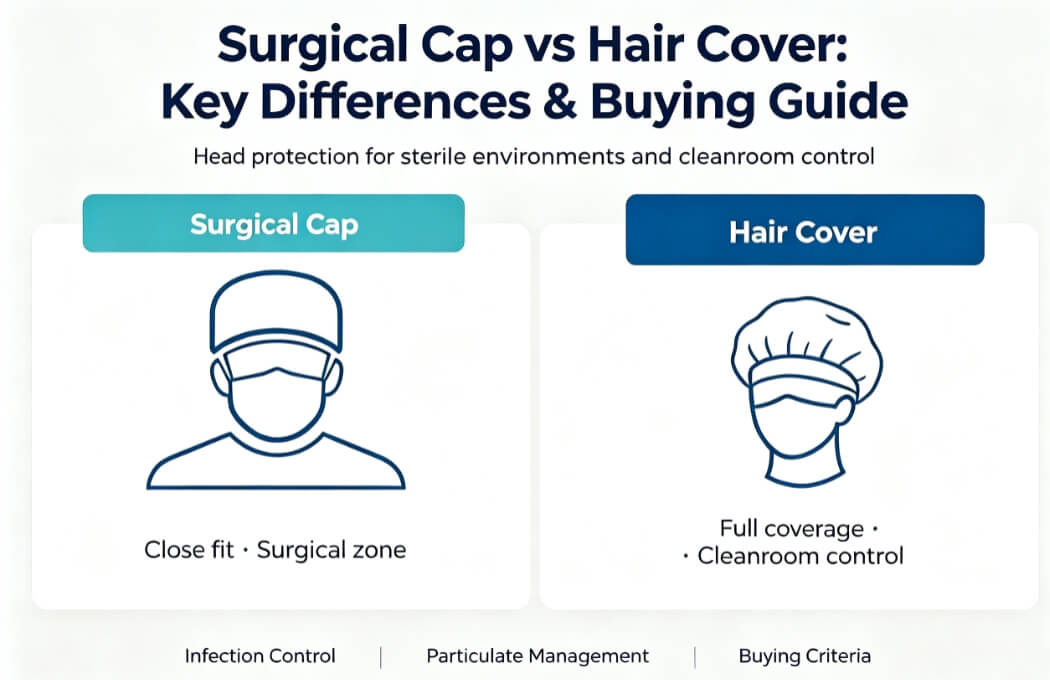 Surgical Cap vs Hair Cover:
Key Differences & Buying Guide

Head protection for sterile environments and cleanroom control

Surgical Cap

Close fit · Surgical zone

Hair Cover

Full coverage ·
· Cleanroom control

Infection Control | Particulate Management | Buying Criteria